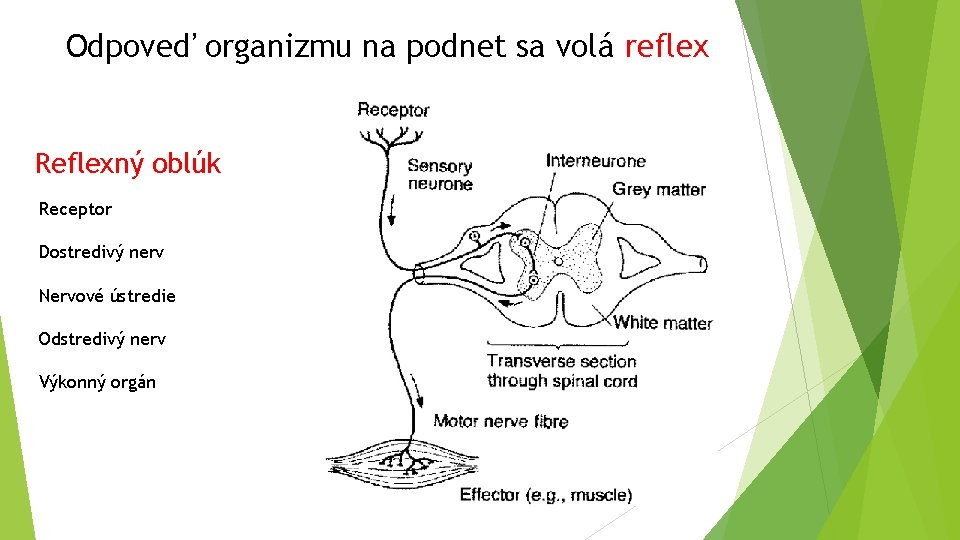 Odpoveď organizmu na podnet sa volá reflex

Reflexný oblúk

Receptor

Dostredivý nerv

Nervové ústredie

Odstredivý nerv

Výkonný orgán

Receptor

Sensory neurone

Interneurone

Grey matter

White matter

Transverse section through spinal cord

Motor nerve fibre

Effector (e.g., muscle)